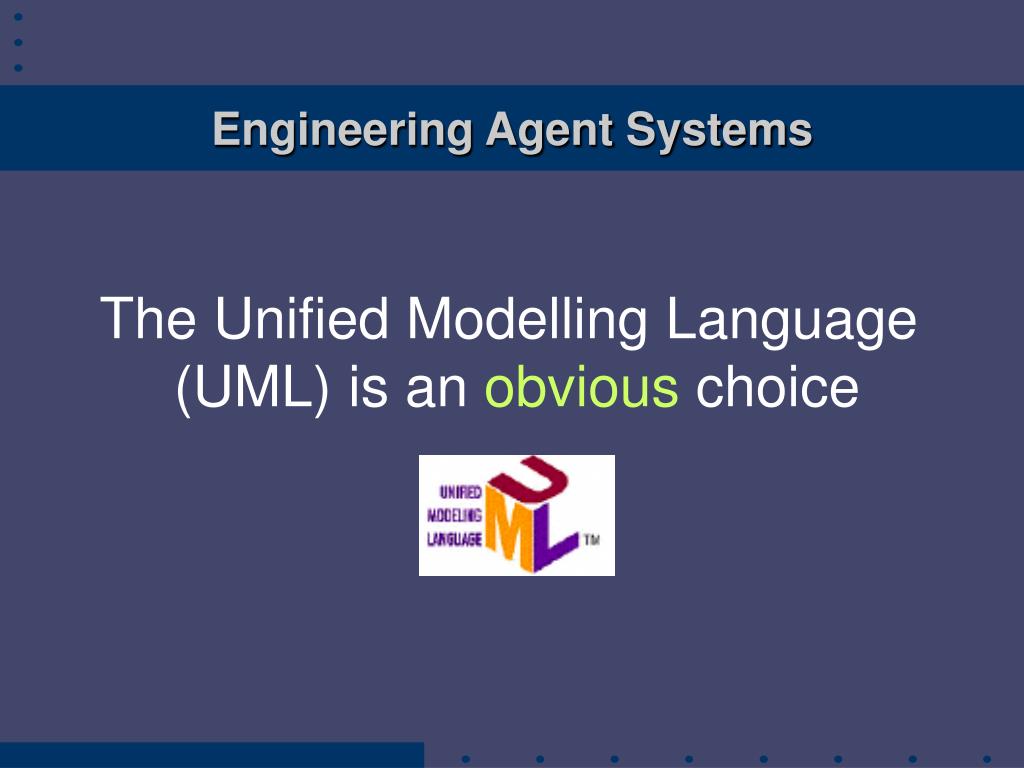 Engineering Agent Systems

The Unified Modelling Language (UML) is an obvious choice

UNIFIED MODELING LANGUAGE
UML
TM